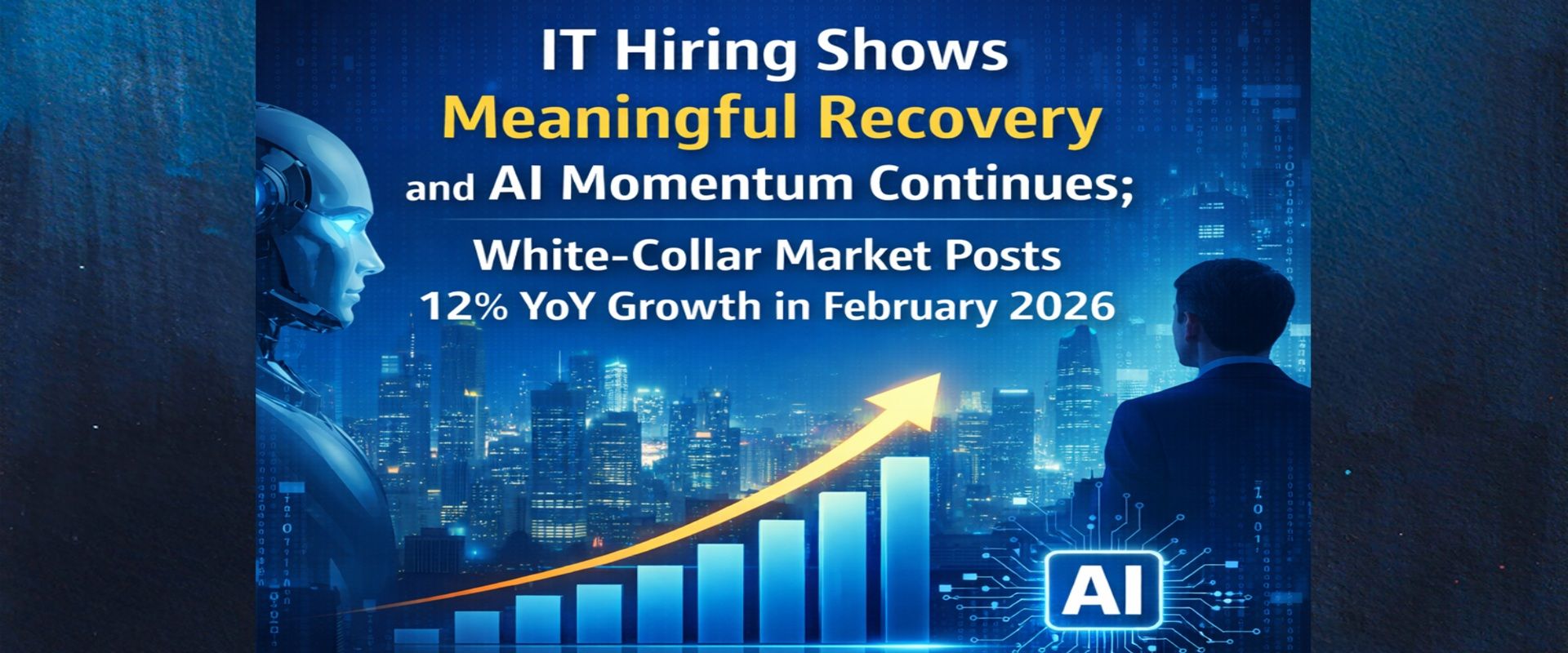 IT Hiring Shows
Meaningful Recovery
and AI Momentum Continues;

White-Collar Market Posts
12% YoY Growth in February 2026

AI